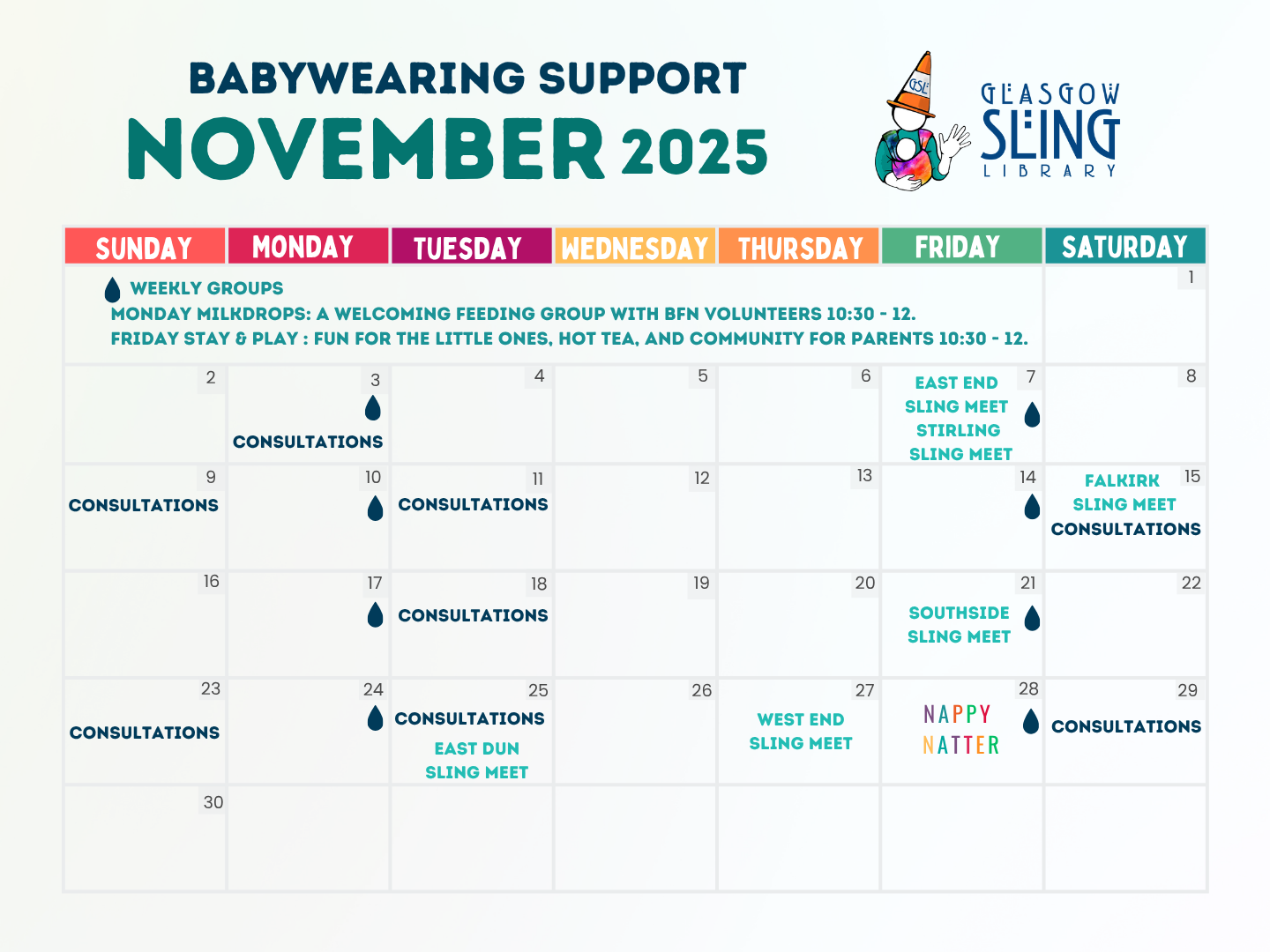 BABYWEARING SUPPORT
NOVEMBER 2025

GSL
GLASGOW SLING LIBRARY

| SUNDAY | MONDAY | TUESDAY | WEDNESDAY | THURSDAY | FRIDAY | SATURDAY |
|---|---|---|---|---|---|---|
| WEEKLY GROUPS MONDAY MILKDROPS: A WELCOMING FEEDING GROUP WITH BFN VOLUNTEERS 10:30 - 12. FRIDAY STAY & PLAY : FUN FOR THE LITTLE ONES, HOT TEA, AND COMMUNITY FOR PARENTS 10:30 - 12. | | | | | | 1 |
| 2 | 3 CONSULTATIONS | 4 | 5 | 6 | 7 EAST END SLING MEET STIRLING SLING MEET | 8 |
| 9 CONSULTATIONS | 10 | 11 CONSULTATIONS | 12 | 13 | 14 | 15 FALKIRK SLING MEET CONSULTATIONS |
| 16 | 17 | 18 CONSULTATIONS | 19 | 20 | 21 SOUTHSIDE SLING MEET | 22 |
| 23 CONSULTATIONS | 24 | 25 CONSULTATIONS EAST DUN SLING MEET | 26 | 27 WEST END SLING MEET | 28 NAPPY NATTER | 29 CONSULTATIONS |
| 30 | | | | | | |